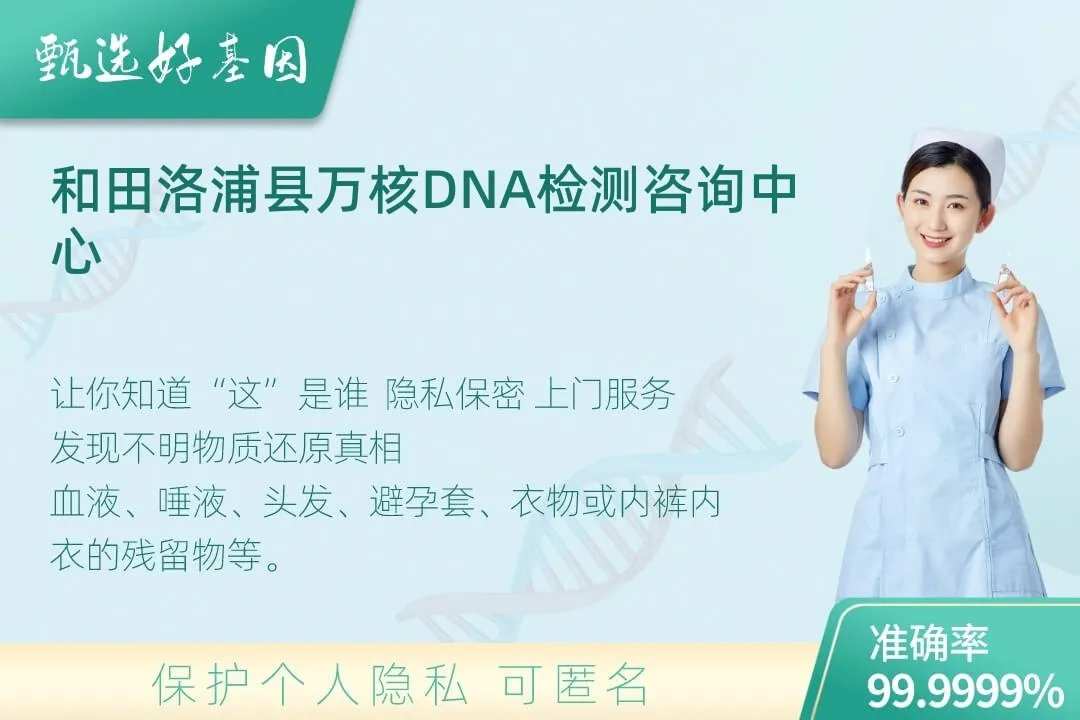 甄选好基因

和田洛浦县万核DNA检测咨询中心

让你知道“这”是谁 隐私保密 上门服务
发现不明物质还原真相
血液、唾液、头发、避孕套、衣物或内裤内衣的残留物等。

保护个人隐私 可匿名

准确率
99.9999%